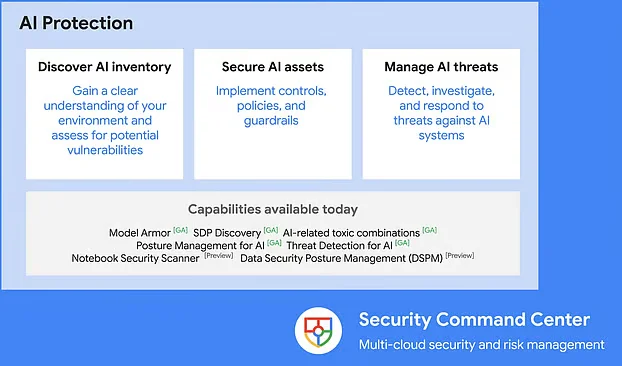 AI Protection

Discover AI inventory

Gain a clear understanding of your environment and assess for potential vulnerabilities

Secure AI assets

Implement controls, policies, and guardrails

Manage AI threats

Detect, investigate, and respond to threats against AI systems

Capabilities available today

Model Armor [GA] SDP Discovery [GA] AI-related toxic combinations [GA]
Posture Management for AI [GA] Threat Detection for AI [GA]
Notebook Security Scanner [Preview] Data Security Posture Management (DSPM) [Preview]

Security Command Center

Multi-cloud security and risk management